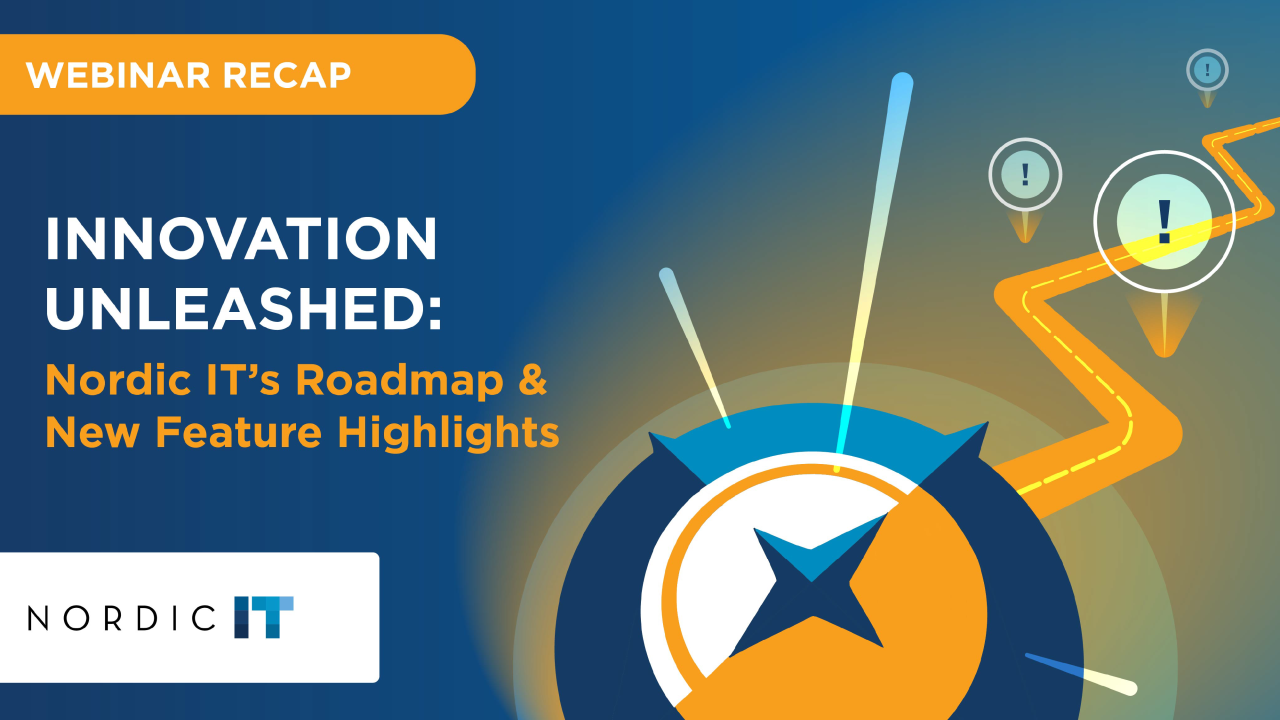 WEBINAR RECAP

INNOVATION UNLEASHED:
Nordic IT's Roadmap & New Feature Highlights

NORDIC IT

!

!

!